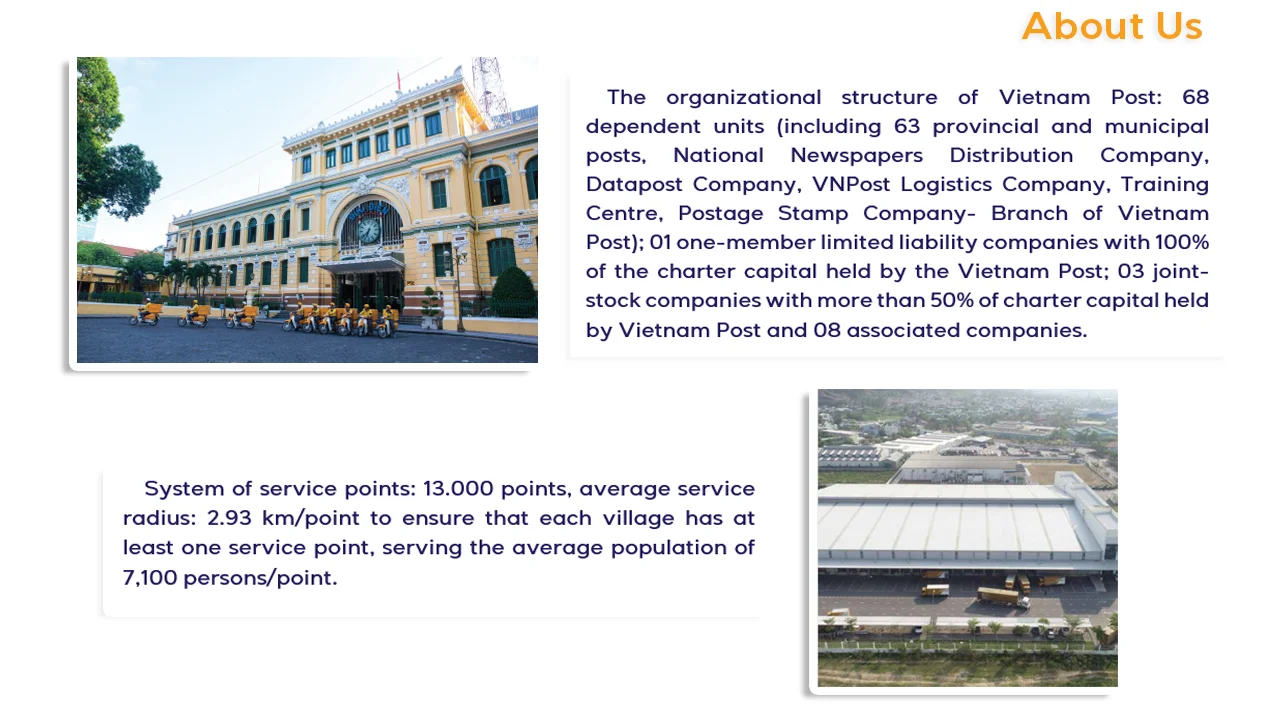 About Us

The organizational structure of Vietnam Post: 68 dependent units (including 63 provincial and municipal posts, National Newspapers Distribution Company, Datapost Company, VNPost Logistics Company, Training Centre, Postage Stamp Company- Branch of Vietnam Post); 01 one-member limited liability companies with 100% of the charter capital held by the Vietnam Post; 03 joint-stock companies with more than 50% of charter capital held by Vietnam Post and 08 associated companies.

System of service points: 13.000 points, average service radius: 2.93 km/point to ensure that each village has at least one service point, serving the average population of 7,100 persons/point.